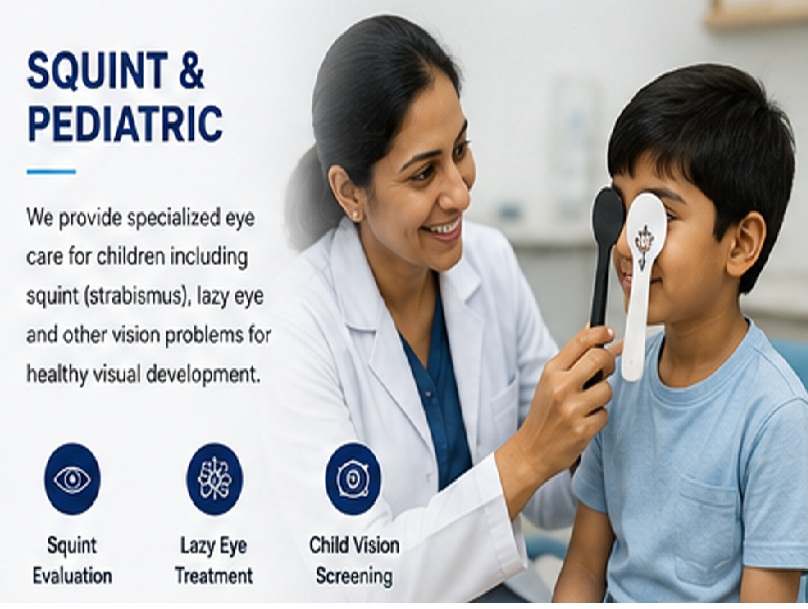 SQUINT &
PEDIATRIC

We provide specialized eye care for children including squint (strabismus), lazy eye and other vision problems for healthy visual development.

Squint Evaluation

Lazy Eye Treatment

Child Vision Screening